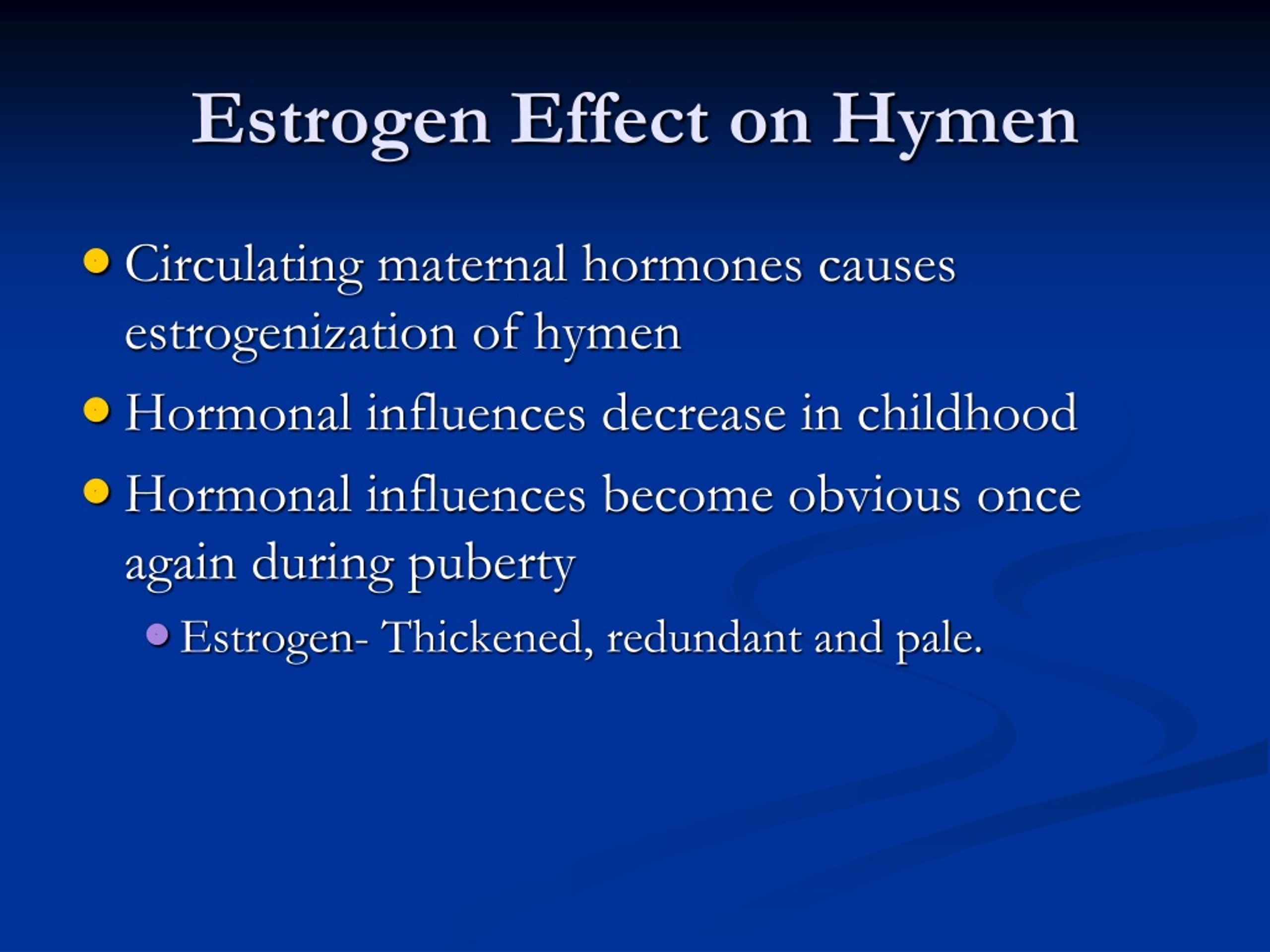 Estrogen Effect on Hymen

- Circulating maternal hormones causes estrogenization of hymen
- Hormonal influences decrease in childhood
- Hormonal influences become obvious once again during puberty
  - Estrogen- Thickened, redundant and pale.